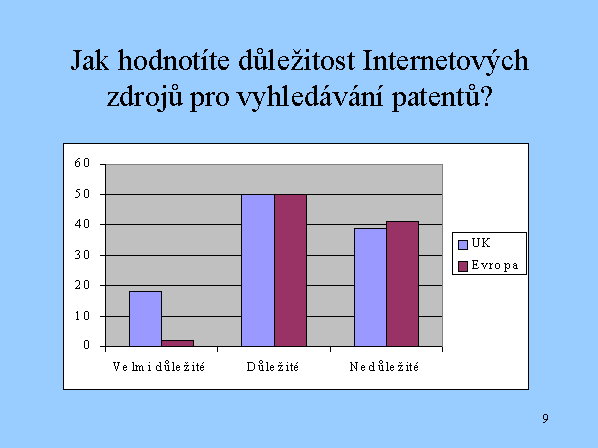 Jak hodnotíte důležitost Internetových zdrojů pro vyhledávání patentů?

60
50
40
30
20
10
0

Velmi důležité
Důležité
Nedůležité

UK
Evropa

9